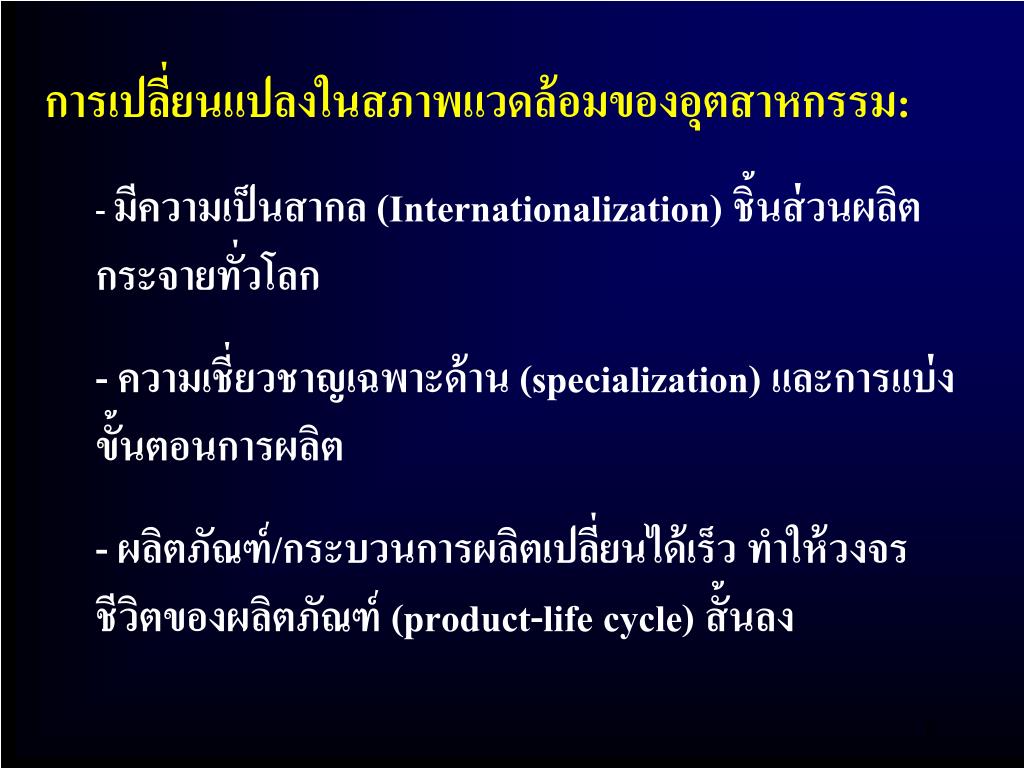 การเปลี่ยนแปลงในสภาพแวดล้อมของอุตสาหกรรม:

- มีความเป็นสากล (Internationalization) ชิ้นส่วนผลิตกระจายทั่วโลก

- ความเชี่ยวชาญเฉพาะด้าน (specialization) และการแบ่งขั้นตอนการผลิต

- ผลิตภัณฑ์/กระบวนการผลิตเปลี่ยนได้เร็ว ทำให้วงจรชีวิตของผลิตภัณฑ์ (product-life cycle) สั้นลง